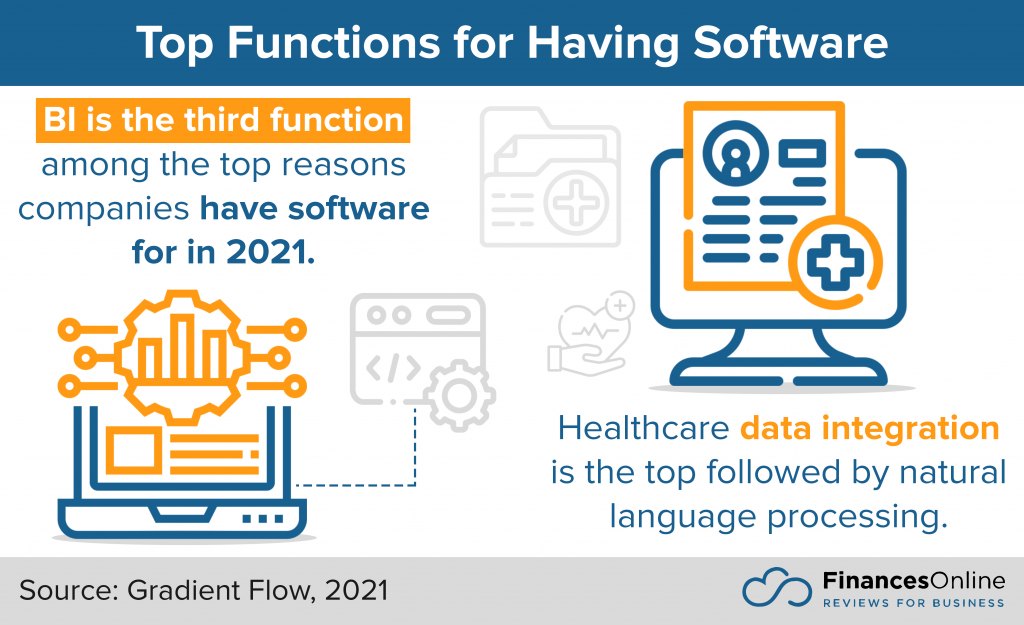 Top Functions for Having Software

BI is the third function among the top reasons companies have software for in 2021.

Healthcare data integration is the top followed by natural language processing.

Source: Gradient Flow, 2021

FinancesOnline
REVIEWS FOR BUSINESS